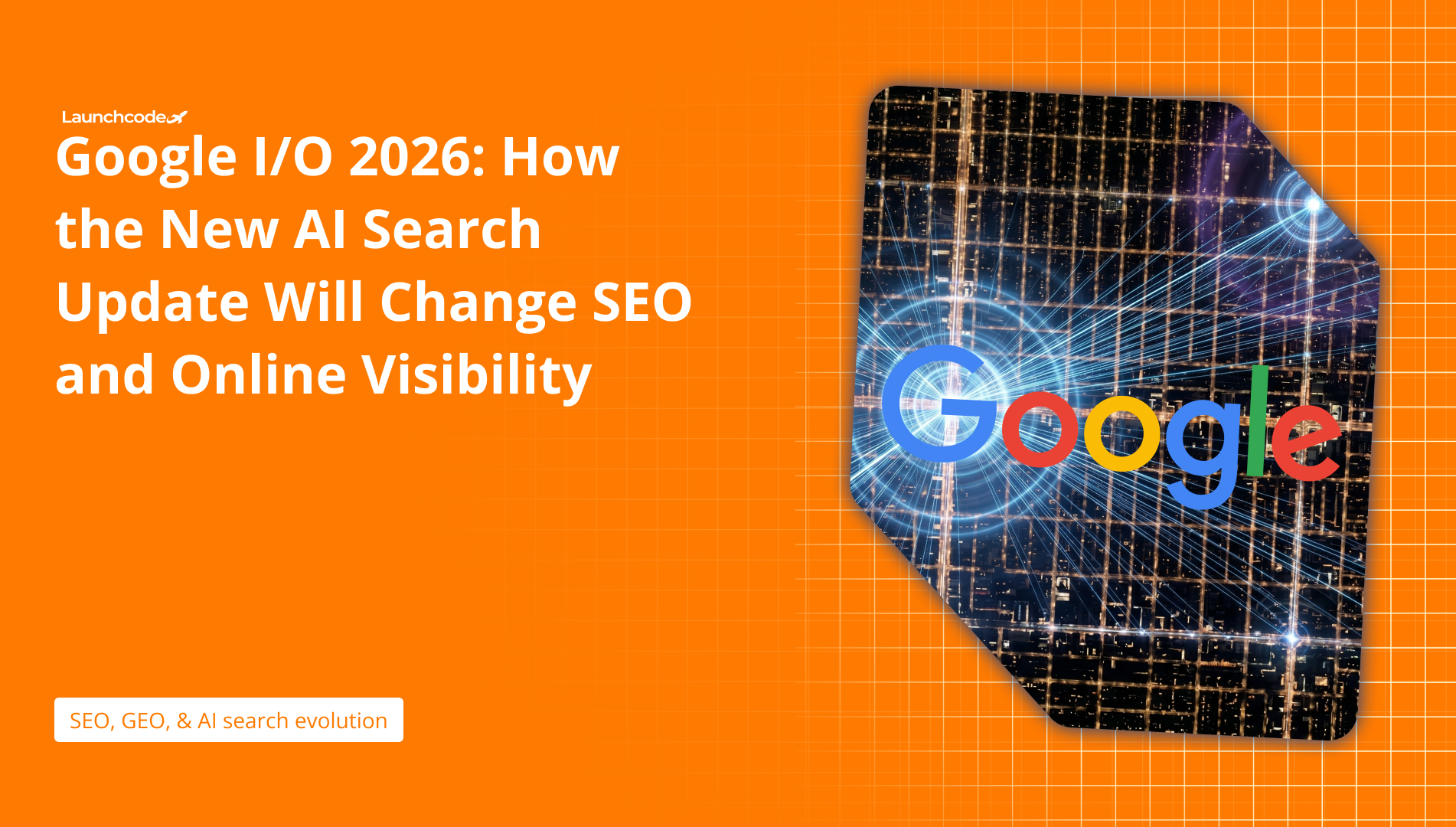 Launchcode

Google I/O 2026: How the New AI Search Update Will Change SEO and Online Visibility

SEO, GEO, & AI search evolution

Google